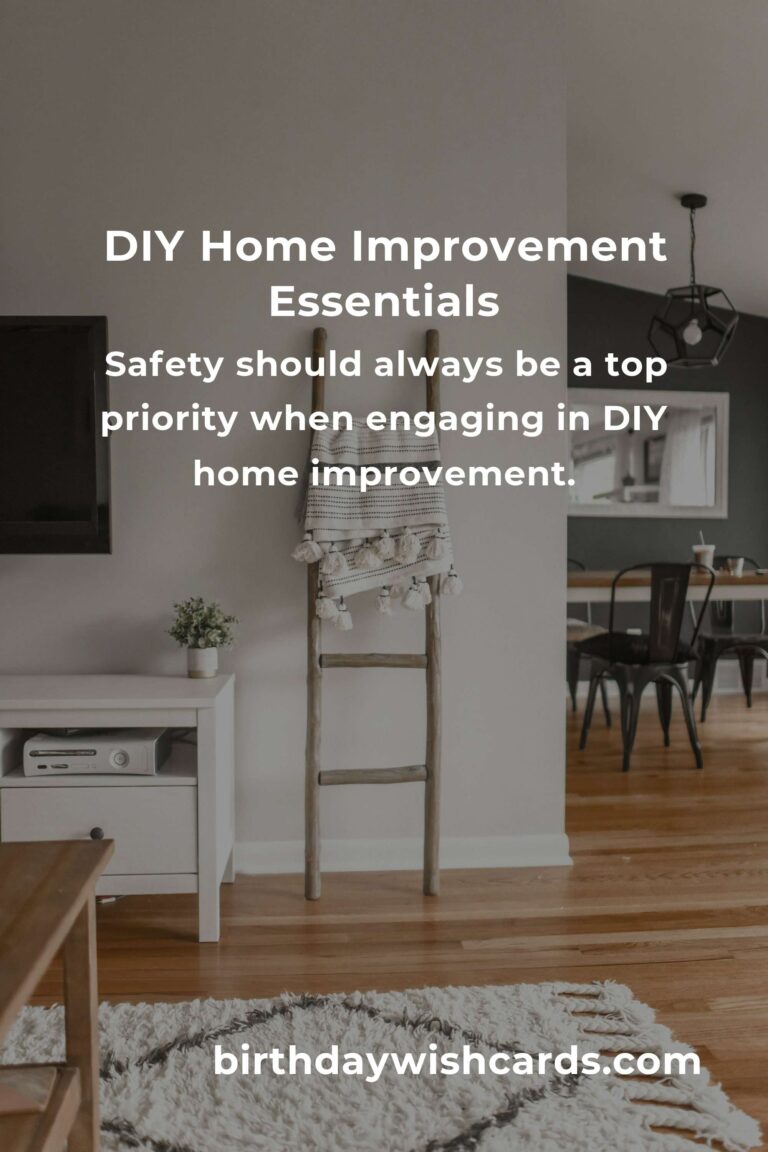 DIY Home Improvement Essentials

Safety should always be a top priority when engaging in DIY home improvement.

birthdaywishcards.com